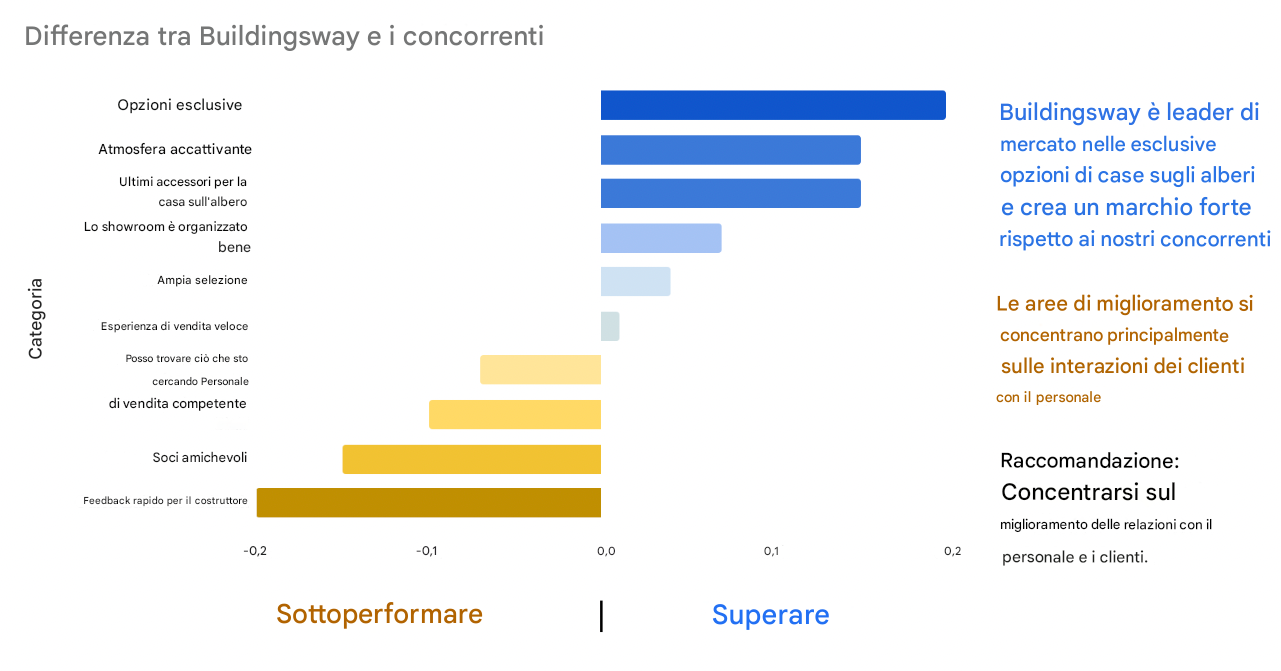 Differenza tra Buildingsway e i concorrenti

Categoria

Opzioni esclusive

Atmosfera accattivante

Ultimi accessori per la casa sull'albero

Lo showroom è organizzato bene

Ampia selezione

Esperienza di vendita veloce

Posso trovare ciò che sto cercando Personale

di vendita competente

Soci amichevoli

Feedback rapido per il costruttore

-0,2 -0,1 0,0 0,1 0,2

Sottoperformare | Superare

Buildingsway è leader di mercato nelle esclusive opzioni di case sugli alberi e crea un marchio forte rispetto ai nostri concorrenti

Le aree di miglioramento si concentrano principalmente sulle interazioni dei clienti con il personale

Raccomandazione:
Concentrarsi sul miglioramento delle relazioni con il personale e i clienti.